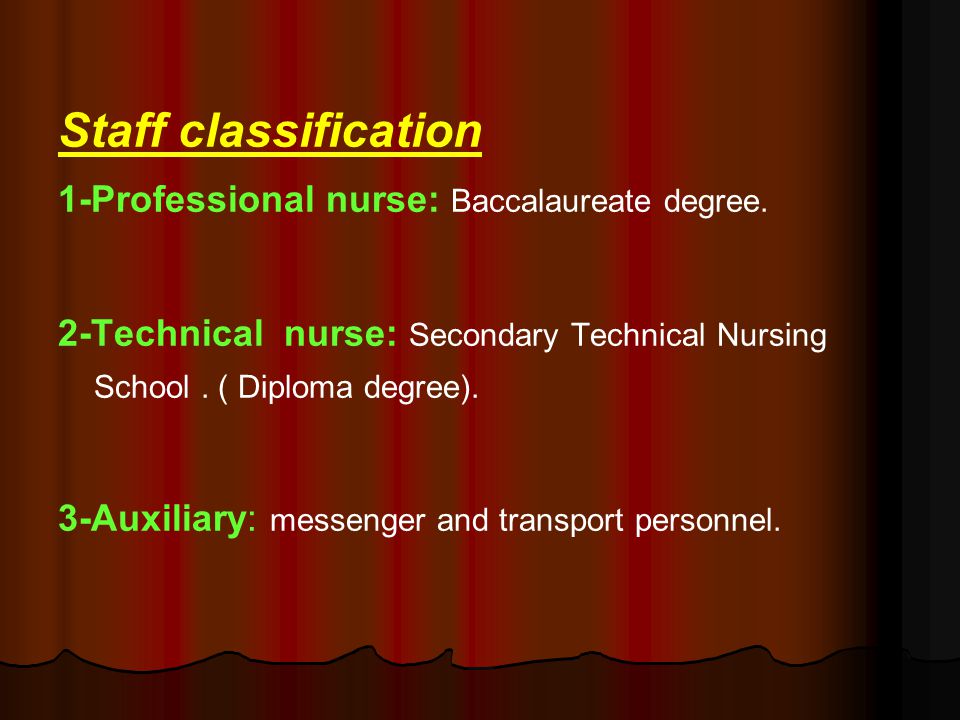 Staff classification

1-Professional nurse: Baccalaureate degree.

2-Technical nurse: Secondary Technical Nursing School . ( Diploma degree).

3-Auxiliary: messenger and transport personnel.